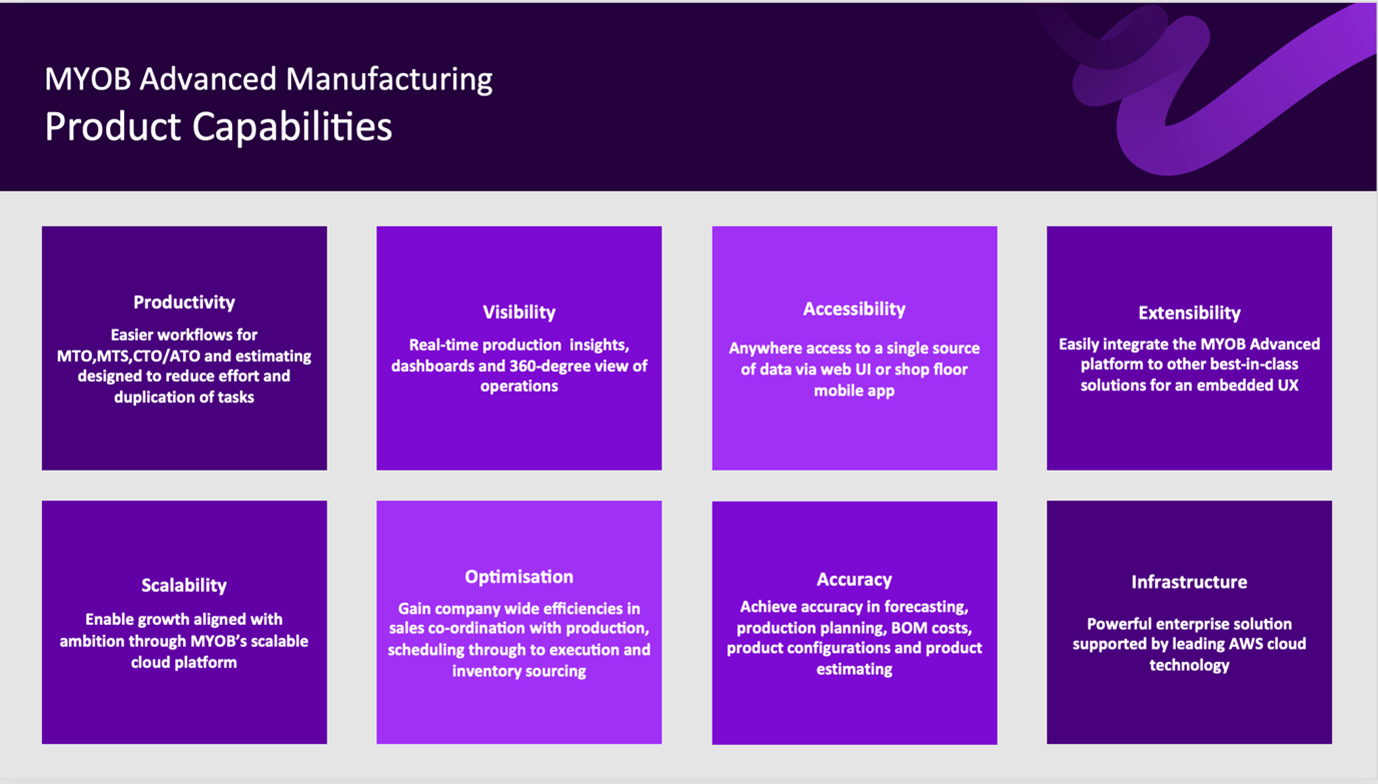 MYOB Advanced Manufacturing
Product Capabilities

Productivity
Easier workflows for MTO,MTS,CTO/ATO and estimating designed to reduce effort and duplication of tasks

Visibility
Real-time production  insights, dashboards and 360-degree view of operations

Accessibility
Anywhere access to a single source of data via web UI or shop floor mobile app

Extensibility
Easily integrate the MYOB Advanced platform to other best-in-class solutions for an embedded UX

Scalability
Enable growth aligned with ambition through MYOB's scalable cloud platform

Optimisation
Gain company wide efficiencies in sales co-ordination with production, scheduling through to execution and inventory sourcing

Accuracy
Achieve accuracy in forecasting, production planning, BOM costs, product configurations and product estimating

Infrastructure
Powerful enterprise solution supported by leading AWS cloud technology